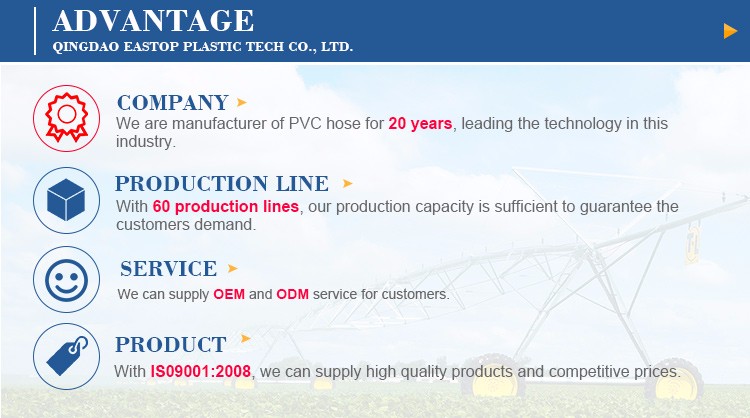 ADVANTAGE
QINGDAO EASTOP PLASTIC TECH CO., LTD.

COMPANY
We are manufacturer of PVC hose for 20 years, leading the technology in this industry.

PRODUCTION LINE
With 60 production lines, our production capacity is sufficient to guarantee the customers demand.

SERVICE
We can supply OEM and ODM service for customers.

PRODUCT
With IS09001:2008, we can supply high quality products and competitive prices.